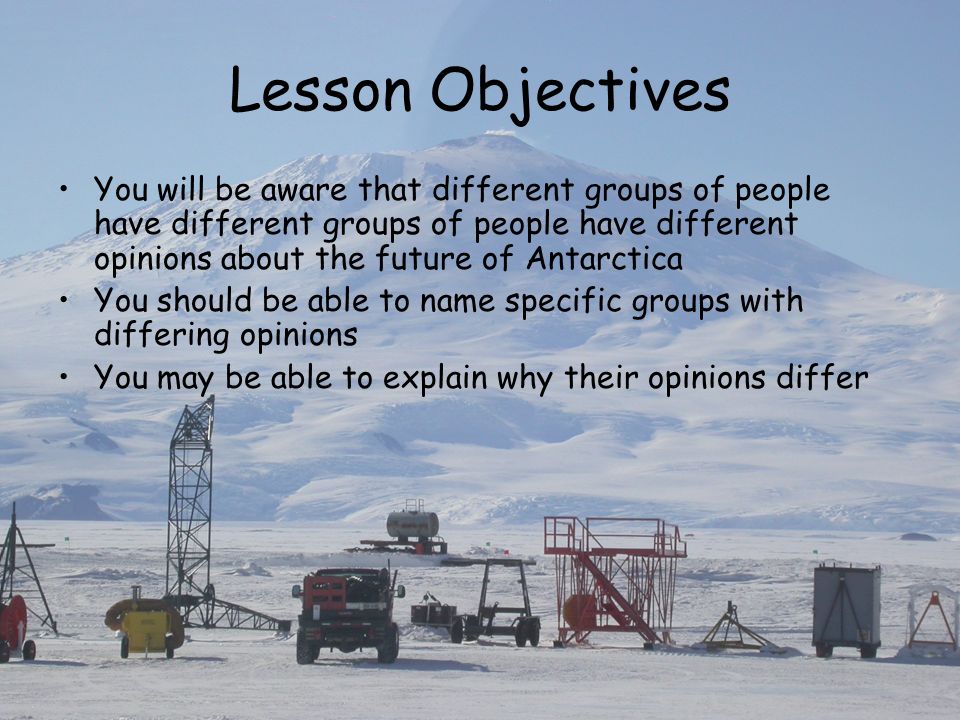 Lesson Objectives

• You will be aware that different groups of people have different groups of people have different opinions about the future of Antarctica
• You should be able to name specific groups with differing opinions
• You may be able to explain why their opinions differ